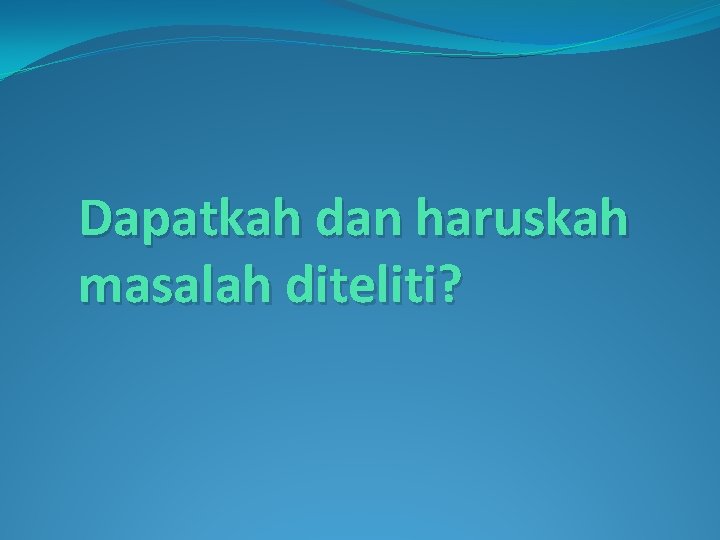 Dapatkah dan haruskah masalah diteliti?